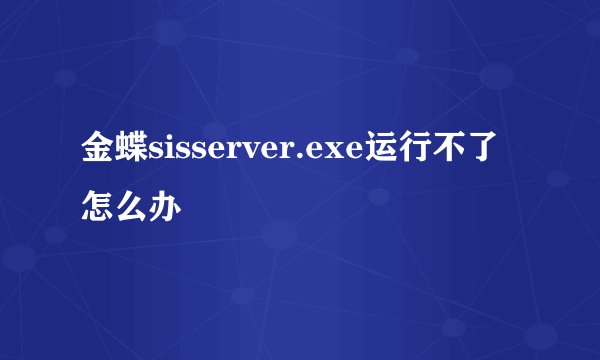 金蝶sisserver.exe运行不了怎么办